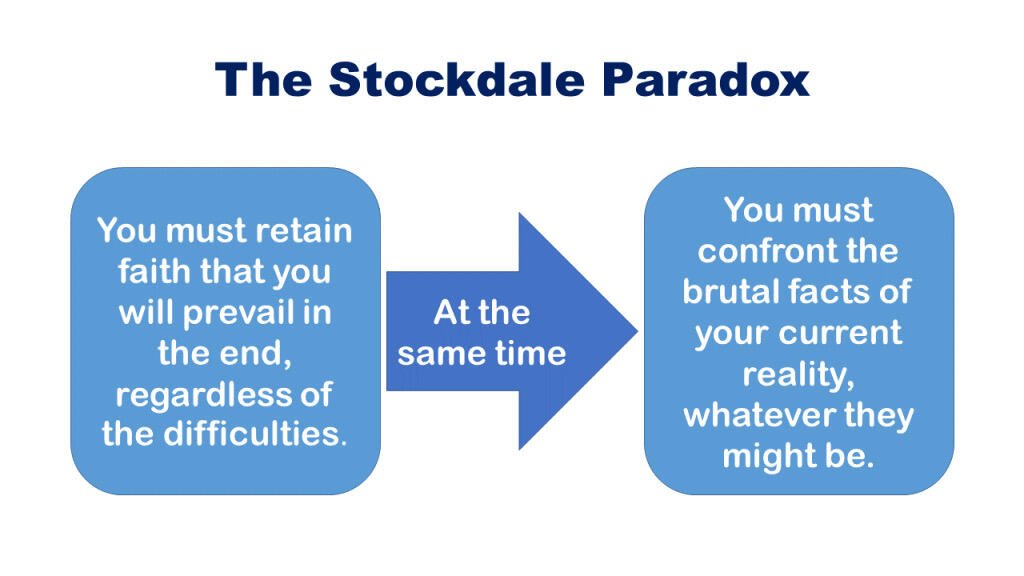 The Stockdale Paradox

You must retain faith that you will prevail in the end, regardless of the difficulties.

At the same time

You must confront the brutal facts of your current reality, whatever they might be.